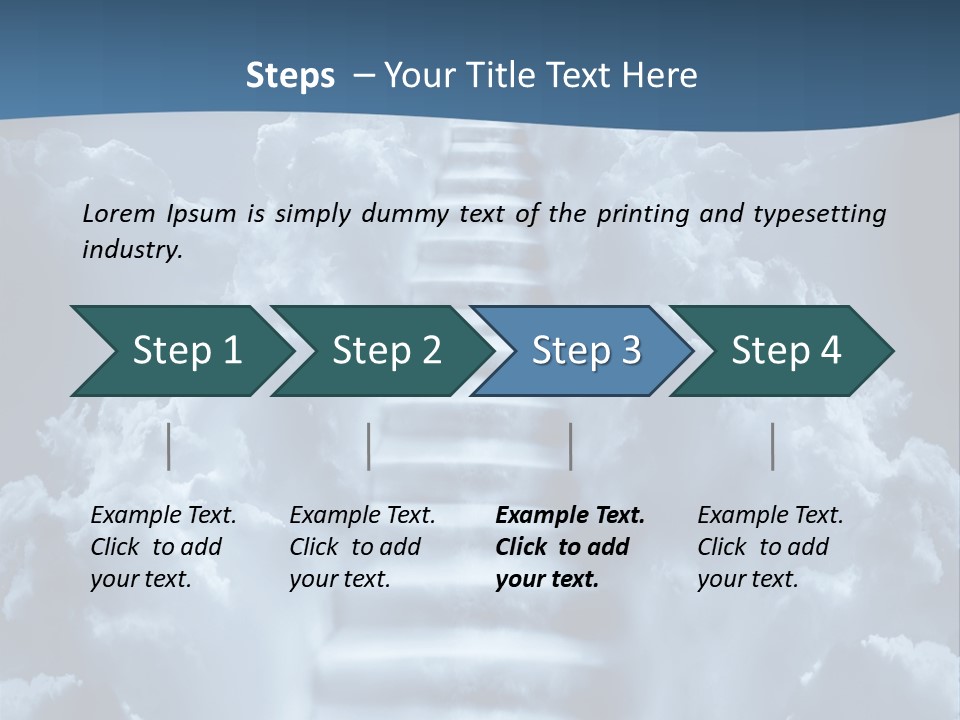 Steps – Your Title Text Here

Lorem Ipsum is simply dummy text of the printing and typesetting industry.

Step 1

Step 2

Step 3

Step 4

Example Text. Click to add your text.

Example Text. Click to add your text.

Example Text. Click to add your text.

Example Text. Click to add your text.